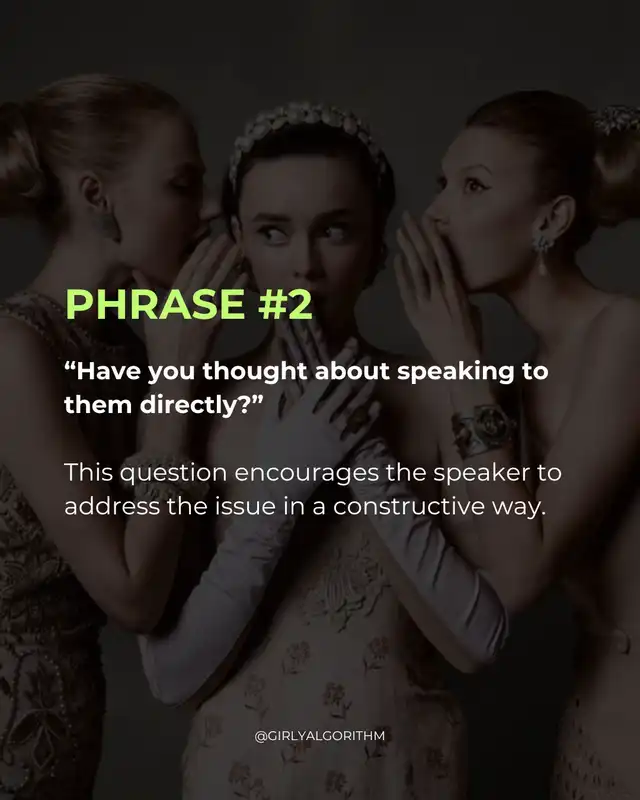 PHRASE #2

“Have you thought about speaking to them directly?”

This question encourages the speaker to address the issue in a constructive way.

@GIRLYALGORITHM